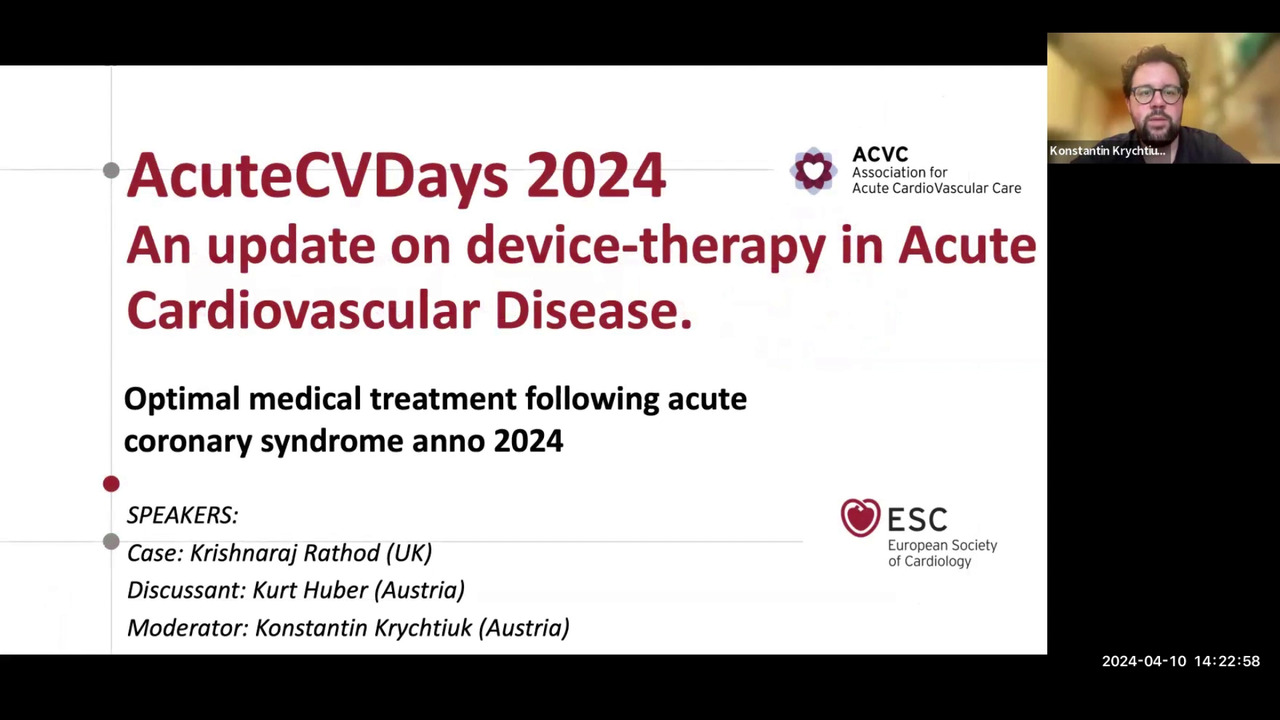 AcuteCVDays 2024
An update on device-therapy in Acute Cardiovascular Disease.

ACVC
Association for Acute CardioVascular Care

Optimal medical treatment following acute coronary syndrome anno 2024

SPEAKERS:
Case: Krishnaraj Rathod (UK)
Discussant: Kurt Huber (Austria)
Moderator: Konstantin Krychtiuk (Austria)

ESC
European Society of Cardiology

Konstantin Krychtiu...

2024-04-10 14:22:58